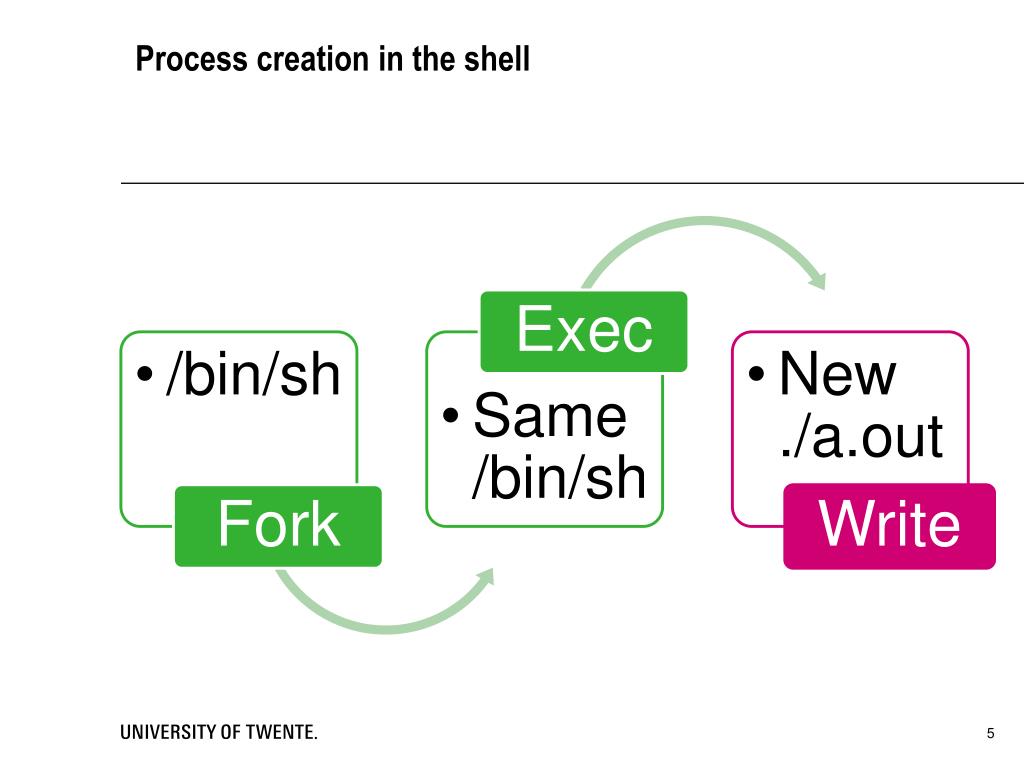 Process creation in the shell

• /bin/sh

Fork

Exec

• Same /bin/sh

• New ./a.out

Write

UNIVERSITY OF TWENTE.

5